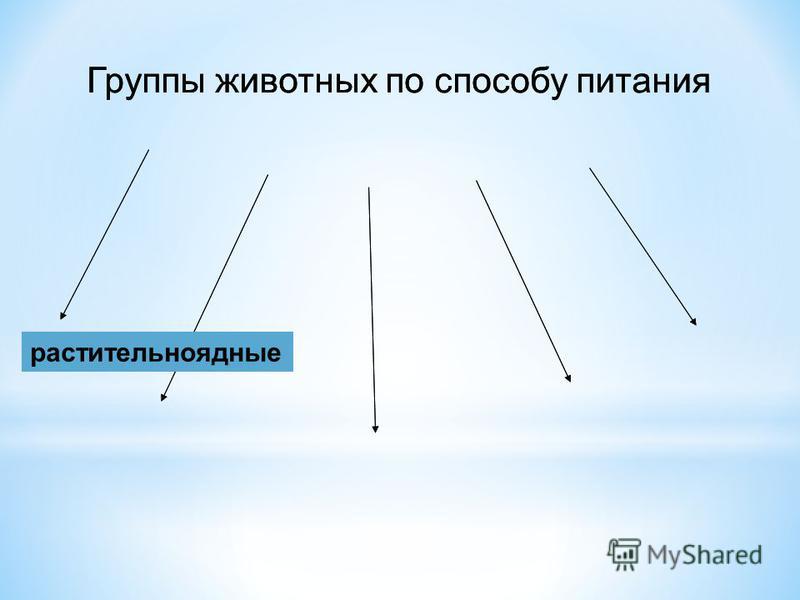 Группы животных по способу питания

растительноядные

MyShared